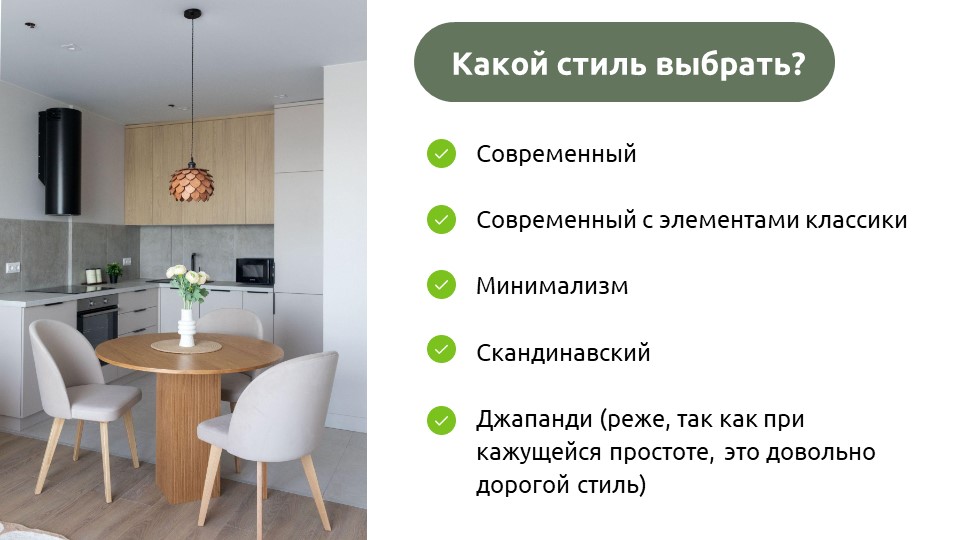 Какой стиль выбрать?

Современный

Современный с элементами классики

Минимализм

Скандинавский

Джапанди (реже, так как при кажущейся простоте, это довольно дорогой стиль)